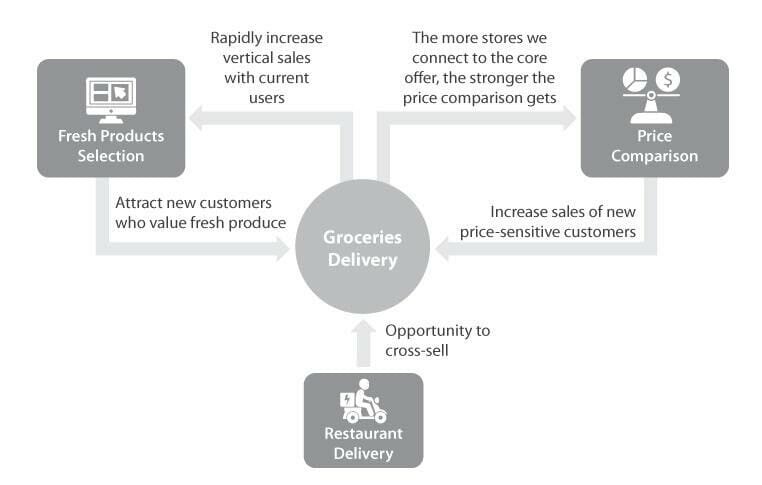 Rapidly increase vertical sales with current users

The more stores we connect to the core offer, the stronger the price comparison gets

Fresh Products Selection

Price Comparison

Attract new customers who value fresh produce

Groceries Delivery

Increase sales of new price-sensitive customers

Opportunity to cross-sell

Restaurant Delivery